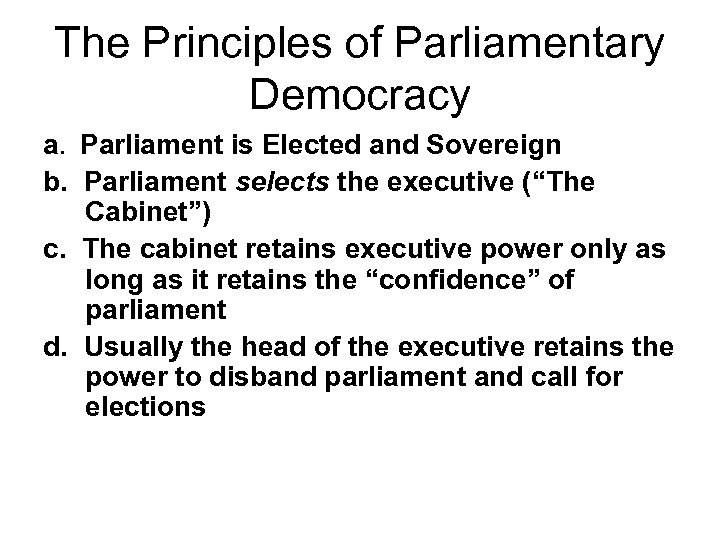 The Principles of Parliamentary Democracy

a. Parliament is Elected and Sovereign
b. Parliament selects the executive (“The Cabinet”)
c. The cabinet retains executive power only as long as it retains the “confidence” of parliament
d. Usually the head of the executive retains the power to disband parliament and call for elections